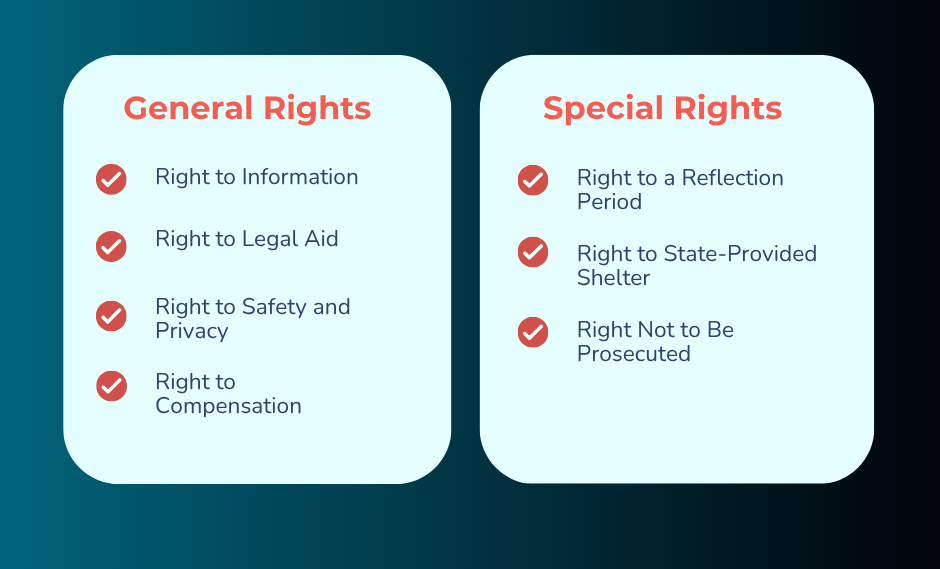 General Rights

Right to Information

Right to Legal Aid

Right to Safety and Privacy

Right to Compensation

Special Rights

Right to a Reflection Period

Right to State-Provided Shelter

Right Not to Be Prosecuted